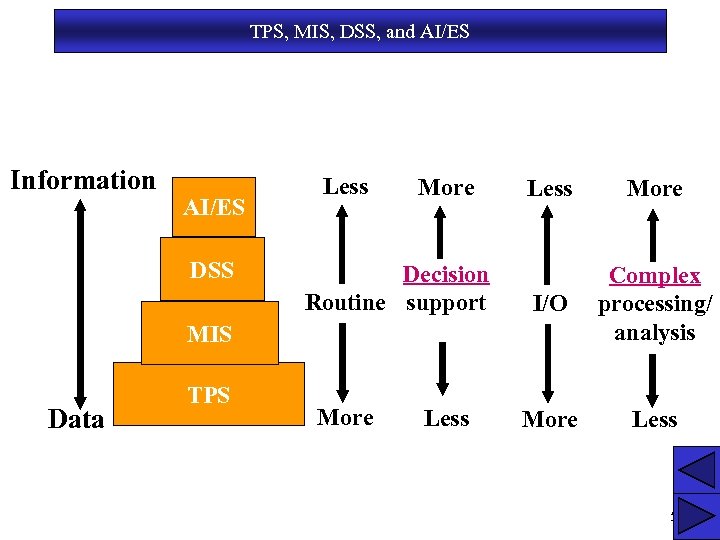 TPS, MIS, DSS, and AI/ES

Information

Data

AI/ES

DSS

MIS

TPS

Less

Routine

More

More

Decision support

Less

Less

I/O

More

More

Complex processing/ analysis

Less